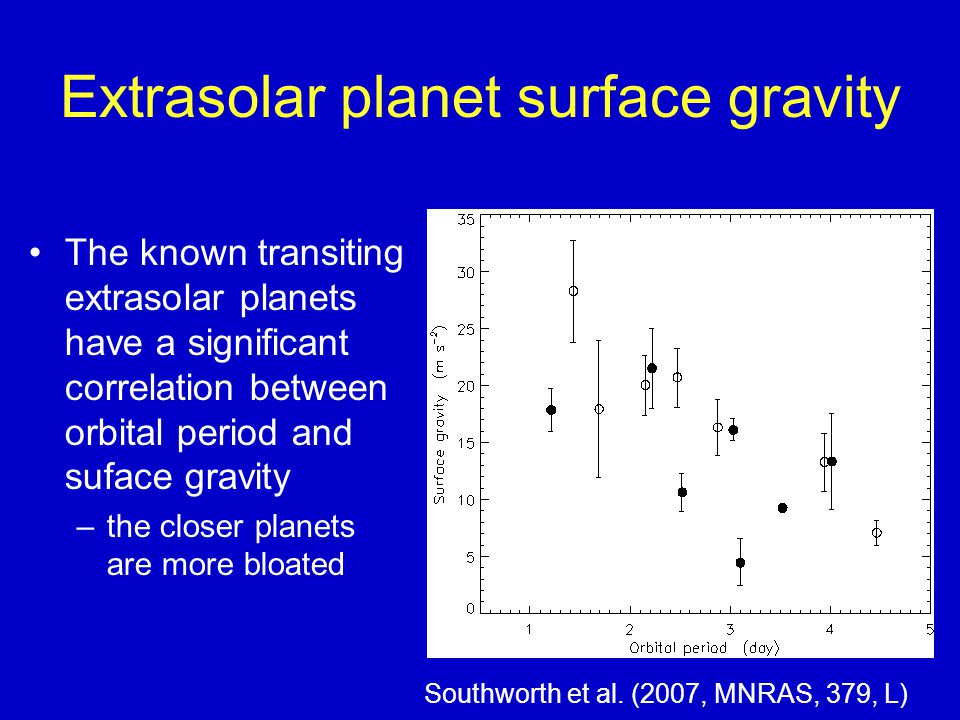 Extrasolar planet surface gravity

• The known transiting extrasolar planets have a significant correlation between orbital period and suface gravity
– the closer planets are more bloated

35
30
25
20
15
10
5
0
Surface gravity (m s$^{-2}$)
1 2 3 4 5
Orbital period (day)

Southworth et al. (2007, MNRAS, 379, L)